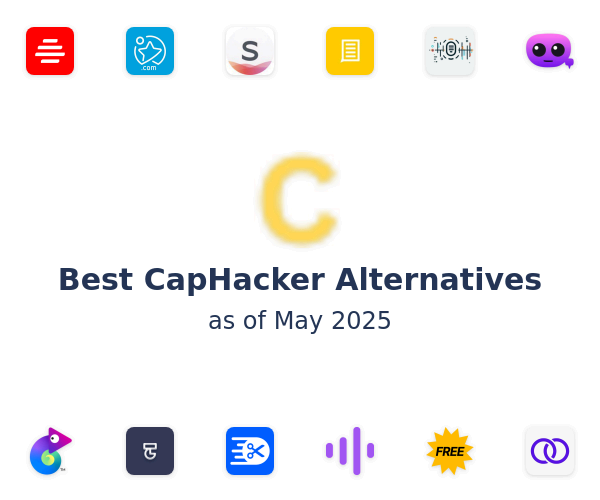 .com

S

C

Best CapHacker Alternatives

as of May 2025

FREE